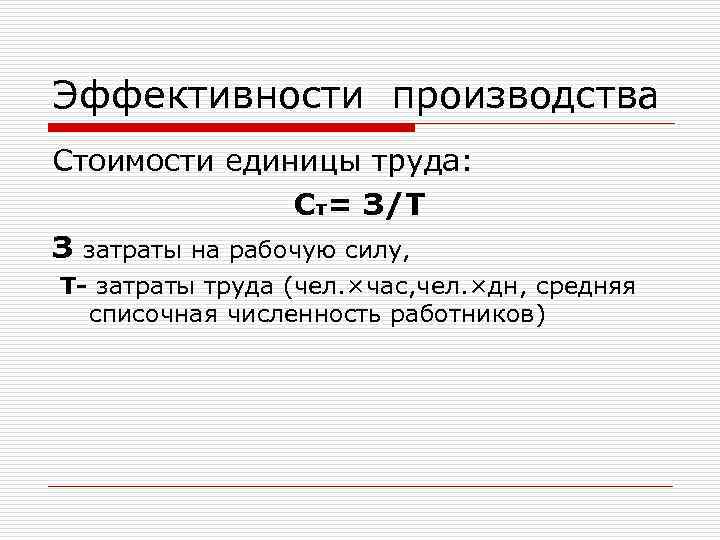 Эффективности производства

Стоимости единицы труда:

$С_т = З/Т$

З затраты на рабочую силу,

Т- затраты труда (чел.×час,чел.×дн, средняя списочная численность работников)